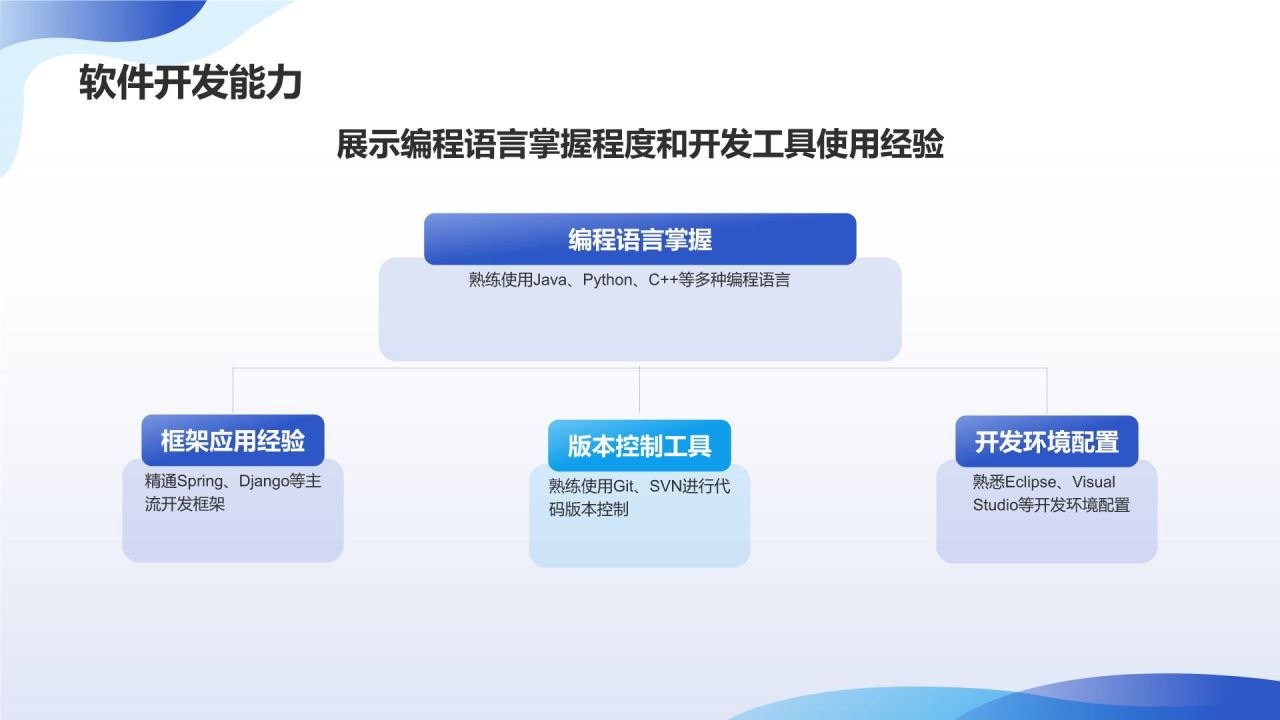 软件开发能力

展示编程语言掌握程度和开发工具使用经验

编程语言掌握

熟练使用Java、Python、C++等多种编程语言

框架应用经验

精通Spring、Django等主流开发框架

版本控制工具

熟练使用Git、SVN进行代码版本控制

开发环境配置

熟悉Eclipse、Visual Studio等开发环境配置